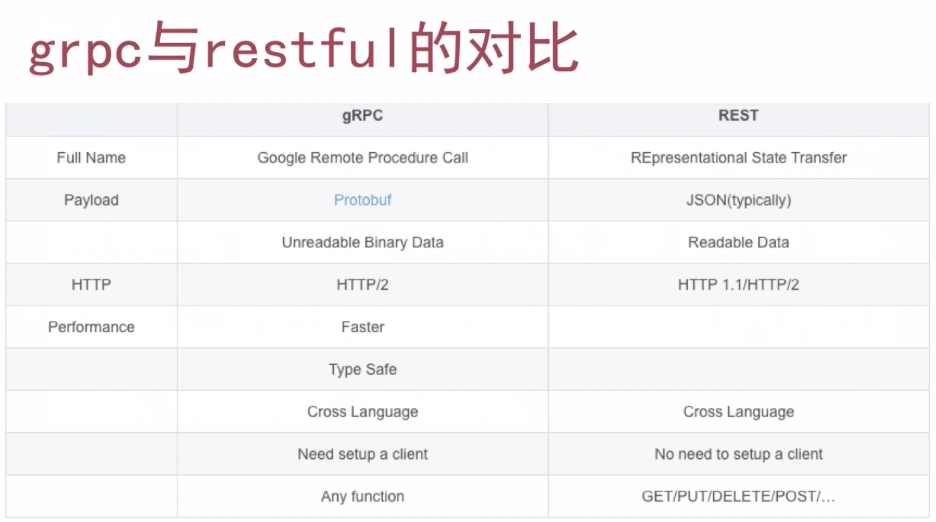 grpc与restful的对比

| | gRPC | REST |
|---|---|---|
| Full Name | Google Remote Procedure Call | REpresentational State Transfer |
| Payload | Protobuf | JSON(typically) |
| | Unreadable Binary Data | Readable Data |
| HTTP | HTTP/2 | HTTP 1.1/HTTP/2 |
| Performance | Faster | |
| | Type Safe | |
| | Cross Language | Cross Language |
| | Need setup a client | No need to setup a client |
| | Any function | GET/PUT/DELETE/POST/... |